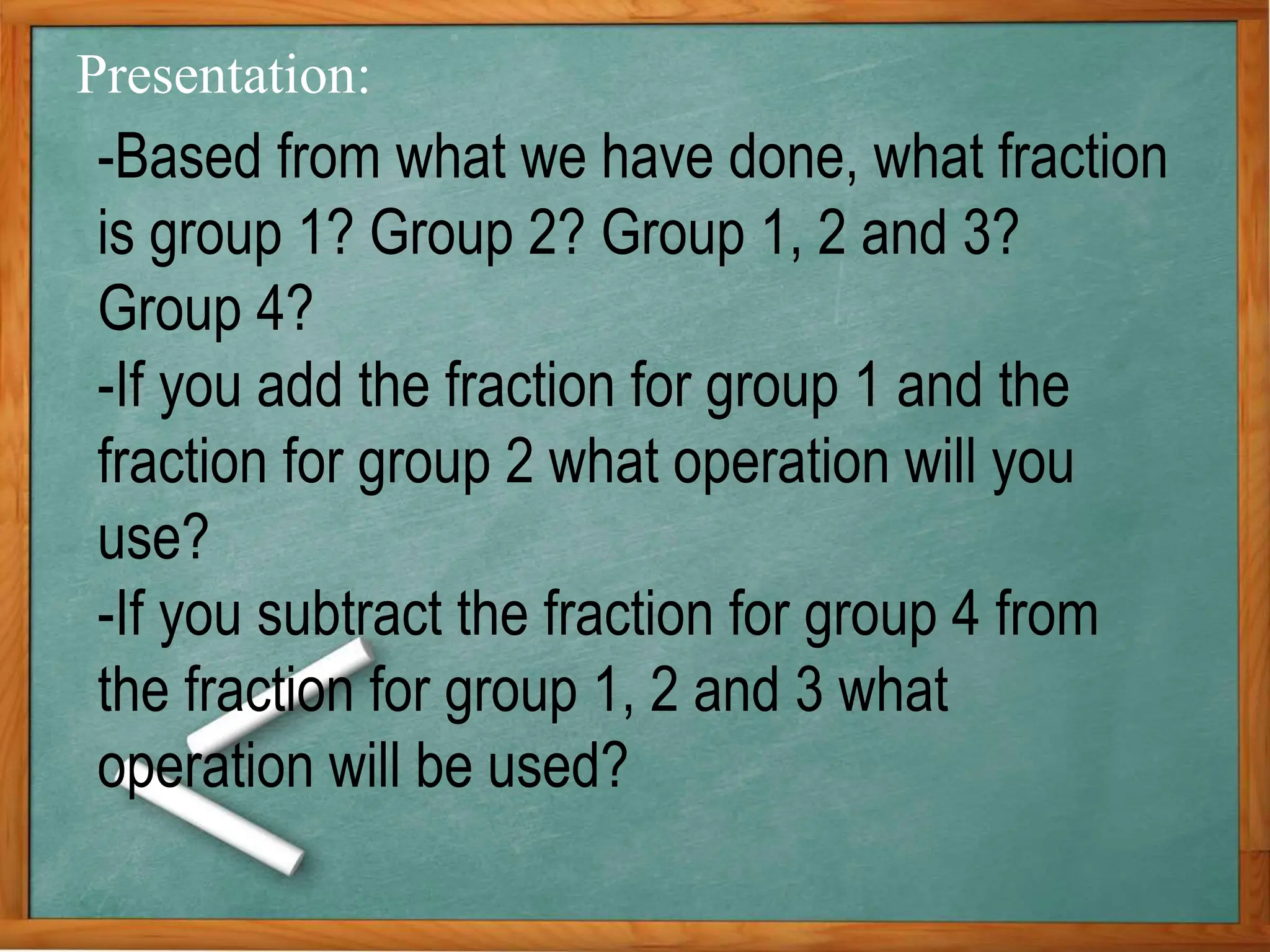 Presentation:

-Based from what we have done, what fraction is group 1? Group 2? Group 1, 2 and 3? Group 4?

-If you add the fraction for group 1 and the fraction for group 2 what operation will you use?

-If you subtract the fraction for group 4 from the fraction for group 1, 2 and 3 what operation will be used?